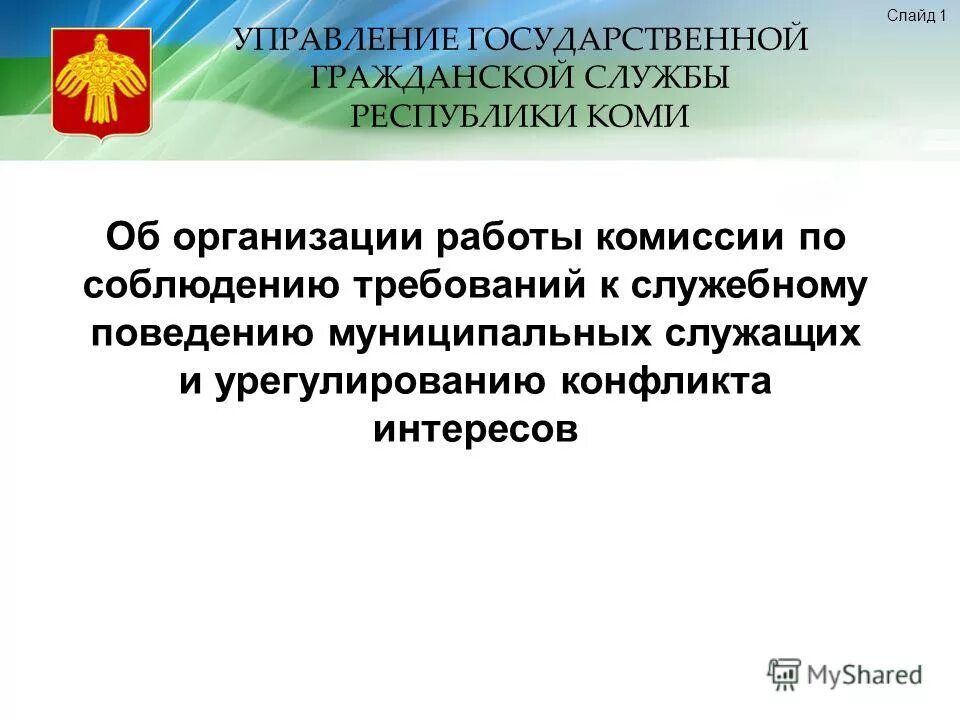 Слайд 1

УПРАВЛЕНИЕ ГОСУДАРСТВЕННОЙ ГРАЖДАНСКОЙ СЛУЖБЫ РЕСПУБЛИКИ КОМИ

Об организации работы комиссии по соблюдению требований к служебному поведению муниципальных служащих и урегулированию конфликта интересов

MyShared